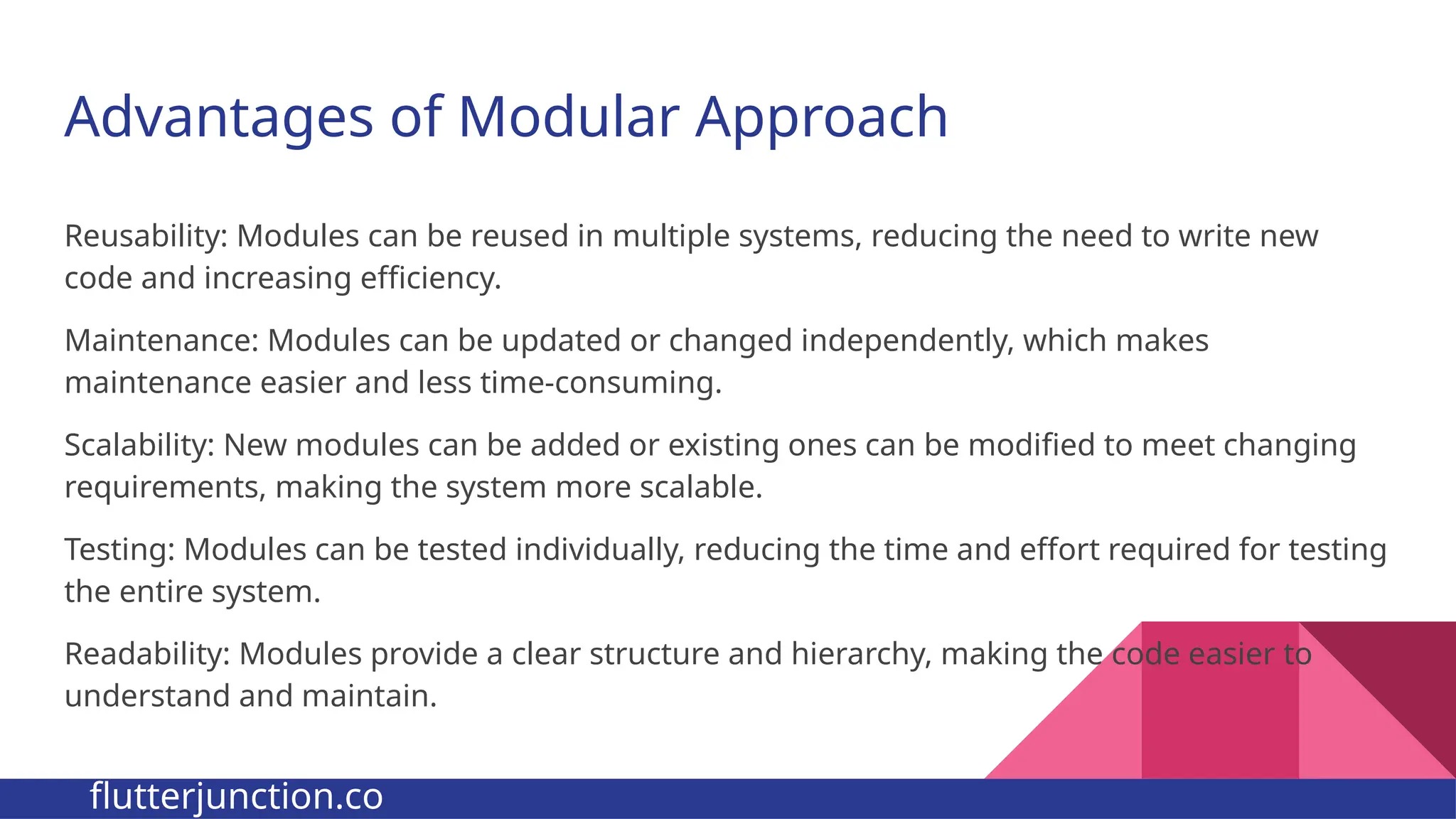 Advantages of Modular Approach

Reusability: Modules can be reused in multiple systems, reducing the need to write new code and increasing efficiency.

Maintenance: Modules can be updated or changed independently, which makes maintenance easier and less time-consuming.

Scalability: New modules can be added or existing ones can be modified to meet changing requirements, making the system more scalable.

Testing: Modules can be tested individually, reducing the time and effort required for testing the entire system.

Readability: Modules provide a clear structure and hierarchy, making the code easier to understand and maintain.

flutterjunction.co